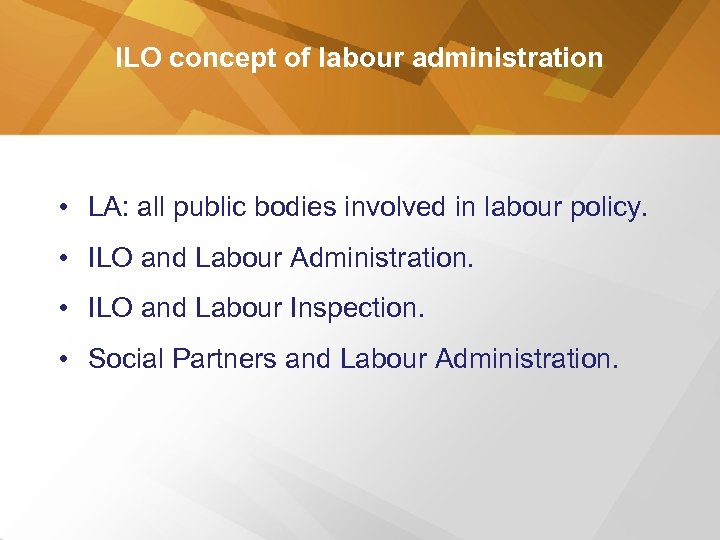 ILO concept of labour administration

• LA: all public bodies involved in labour policy.
• ILO and Labour Administration.
• ILO and Labour Inspection.
• Social Partners and Labour Administration.